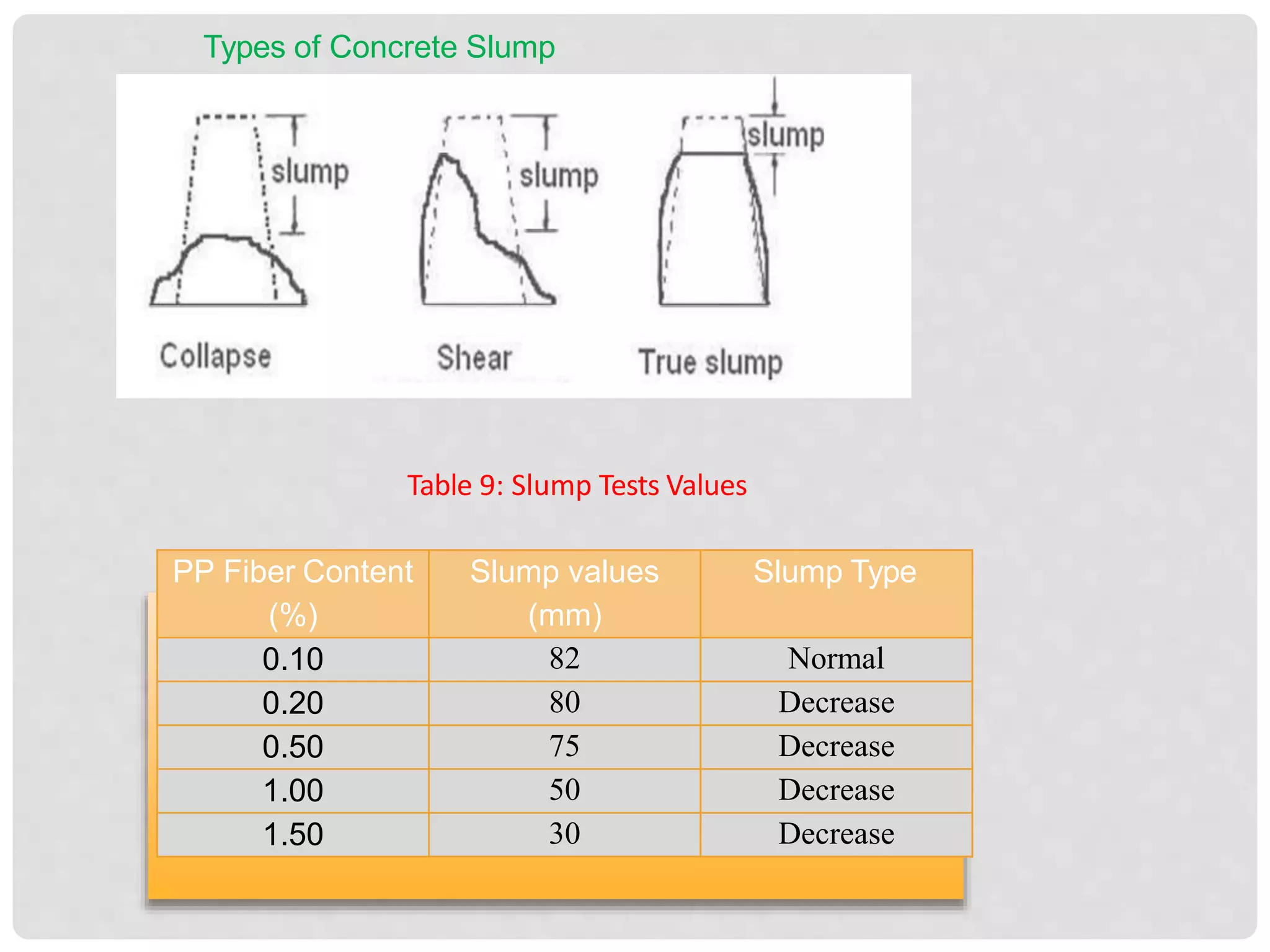 Types of Concrete Slump

slump

slump

slump

Collapse

Shear

True slump

Table 9: Slump Tests Values

| PP Fiber Content (%) | Slump values (mm) | Slump Type |
|---|---|---|
| 0.10 | 82 | Normal |
| 0.20 | 80 | Decrease |
| 0.50 | 75 | Decrease |
| 1.00 | 50 | Decrease |
| 1.50 | 30 | Decrease |